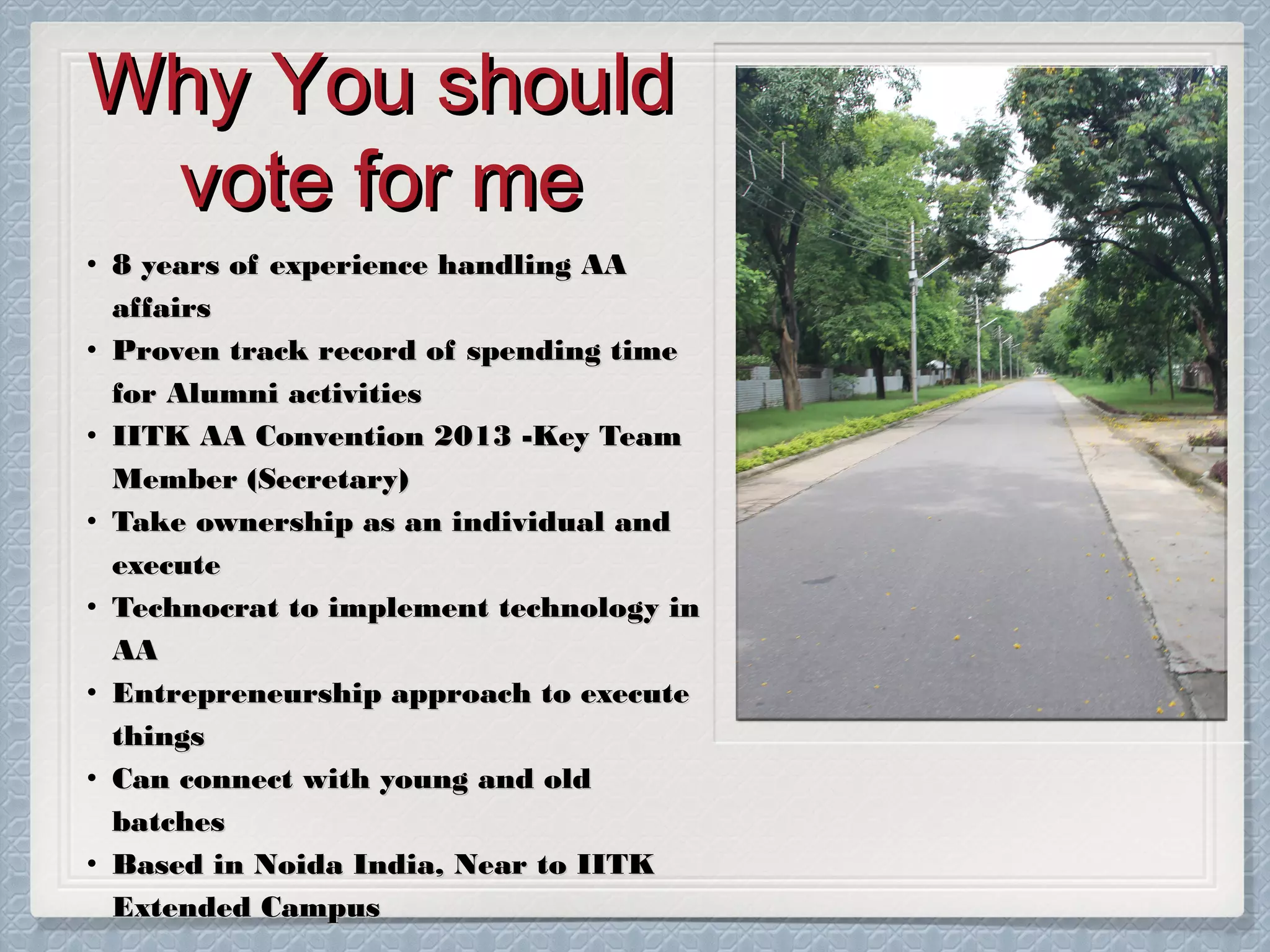 Why You should vote for me

• 8 years of experience handling AA affairs
• Proven track record of spending time for Alumni activities
• IITK AA Convention 2013 -Key Team Member (Secretary)
• Take ownership as an individual and execute
• Technocrat to implement technology in AA
• Entrepreneurship approach to execute things
• Can connect with young and old batches
• Based in Noida India, Near to IITK Extended Campus